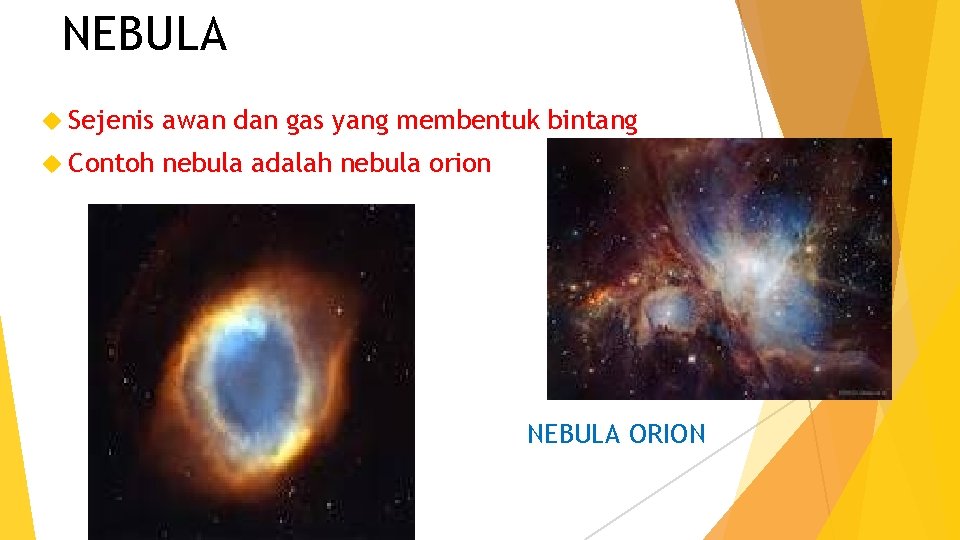 NEBULA

Sejenis awan dan gas yang membentuk bintang

Contoh nebula adalah nebula orion

NEBULA ORION